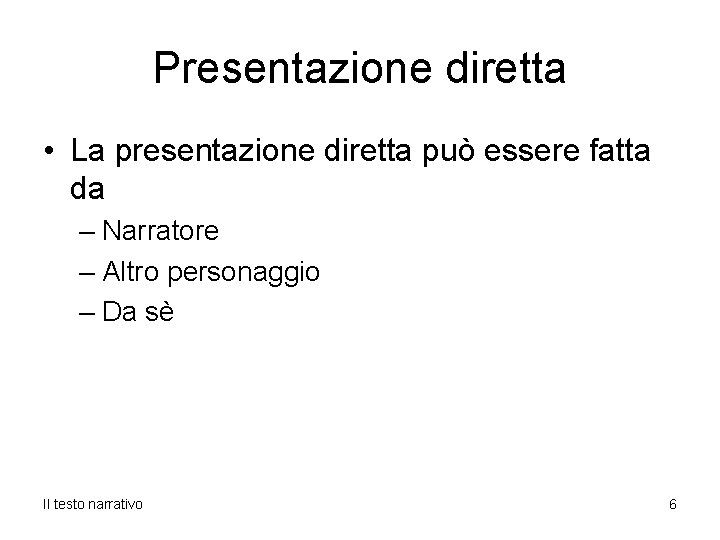 Presentazione diretta

• La presentazione diretta può essere fatta da
– Narratore
– Altro personaggio
– Da sè

Il testo narrativo

6